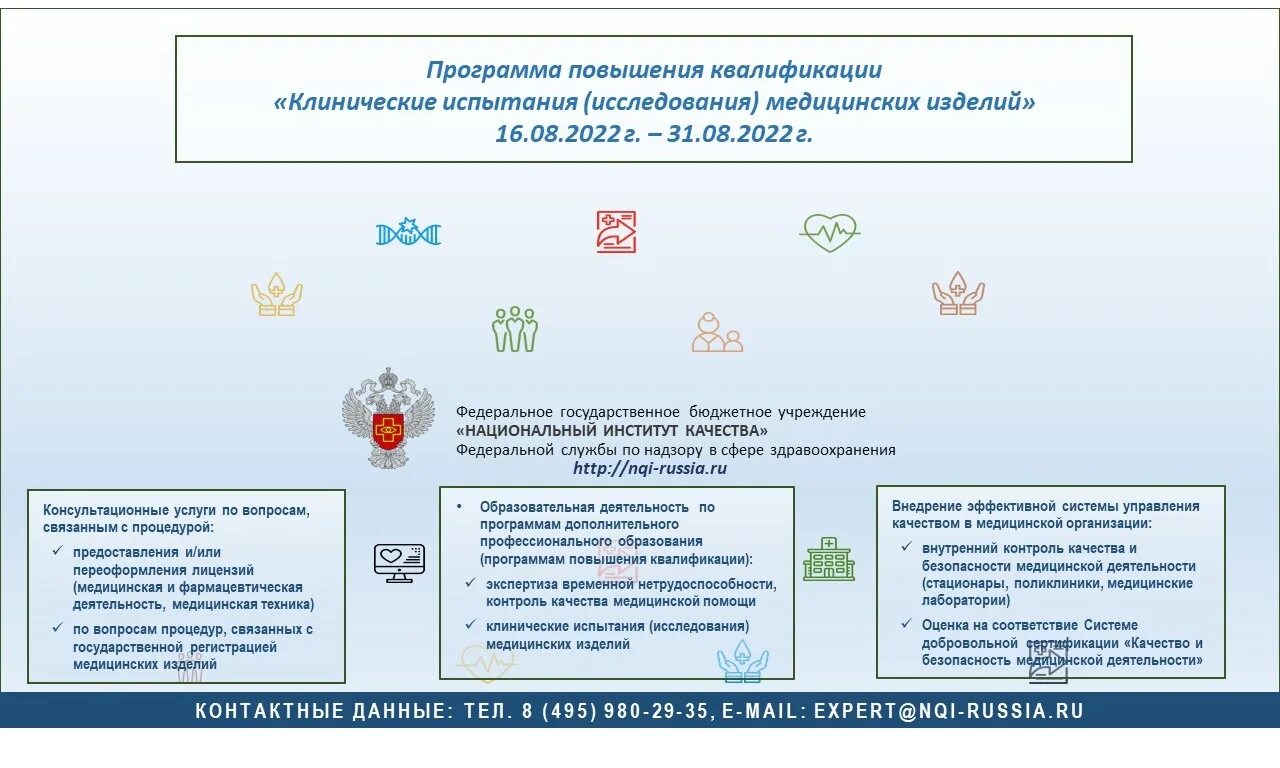 Программа повышения квалификации
«Клинические испытания (исследования) медицинских изделий»
16.08.2022 г. – 31.08.2022 г.

Федеральное государственное бюджетное учреждение
«НАЦИОНАЛЬНЫЙ ИНСТИТУТ КАЧЕСТВА»
Федеральной службы по надзору в сфере здравоохранения
http://nqi-russia.ru

Консультационные услуги по вопросам, связанным с процедурой:
✓ предоставления и/или переоформления лицензий (медицинская и фармацевтическая деятельность, медицинская техника)
✓ по вопросам процедур, связанных с государственной регистрацией медицинских изделий

• Образовательная деятельность по программам дополнительного профессионального образования (программам повышения квалификации):
✓ экспертиза временной нетрудоспособности, контроль качества медицинской помощи
✓ клинические испытания (исследования) медицинских изделий

Внедрение эффективной системы управления качеством в медицинской организации:
✓ внутренний контроль качества и безопасности медицинской деятельности (стационары, поликлиники, медицинские лаборатории)
✓ Оценка на соответствие Системе добровольной сертификации «Качество и безопасность медицинской деятельности»

КОНТАКТНЫЕ ДАННЫЕ: ТЕЛ. 8 (495) 980-29-35, E-MAIL: EXPERT@NQI-RUSSIA.RU